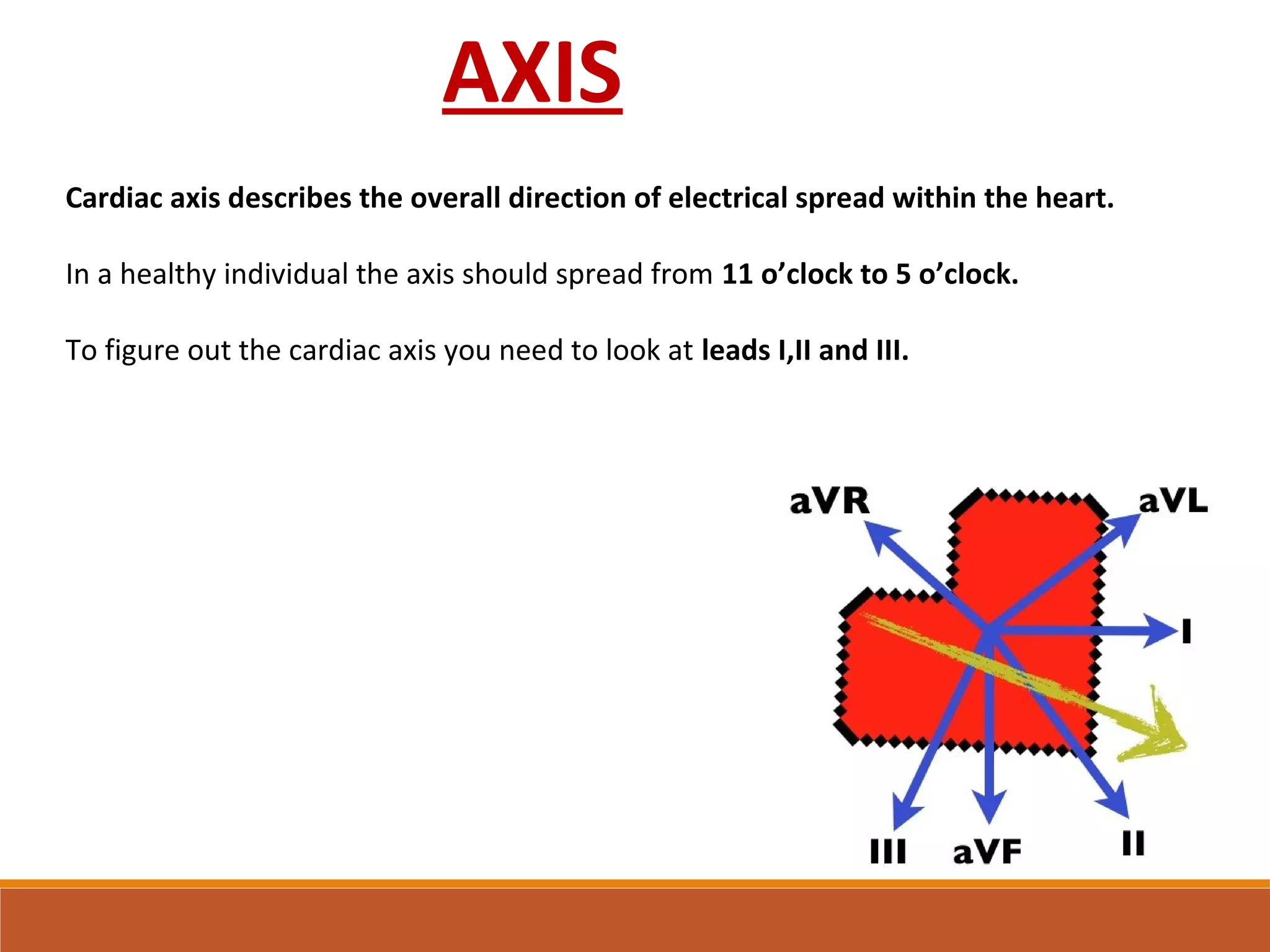 AXIS

Cardiac axis describes the overall direction of electrical spread within the heart.

In a healthy individual the axis should spread from 11 o’clock to 5 o’clock.

To figure out the cardiac axis you need to look at leads I,II and III.

aVR
aVL
I
III
aVF
II